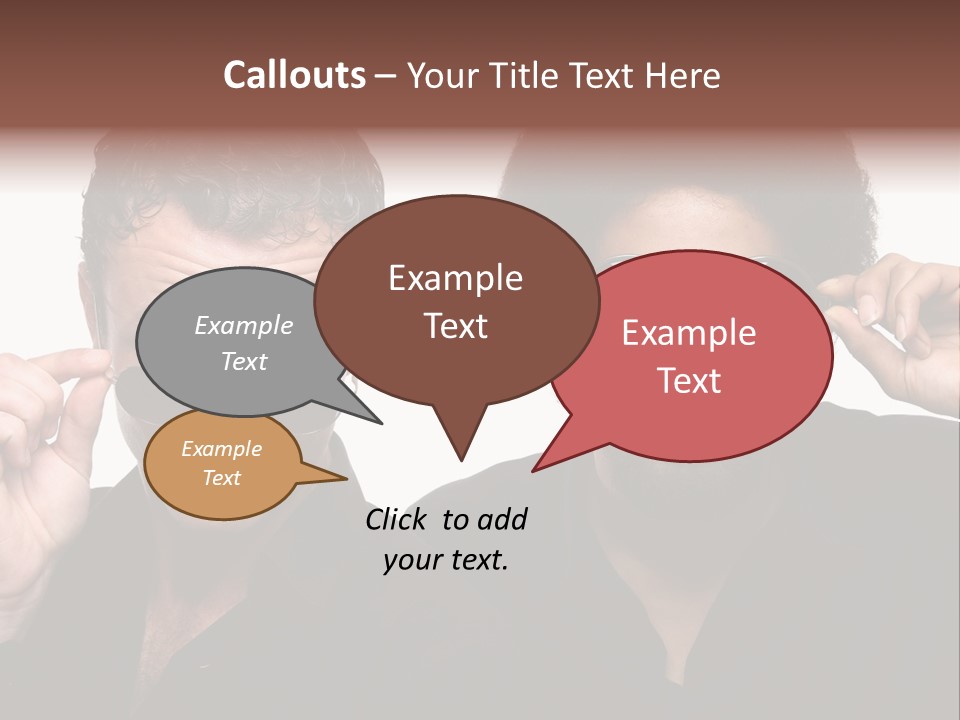 Callouts – Your Title Text Here

Example Text

Example Text

Example Text

Example Text

Click to add your text.